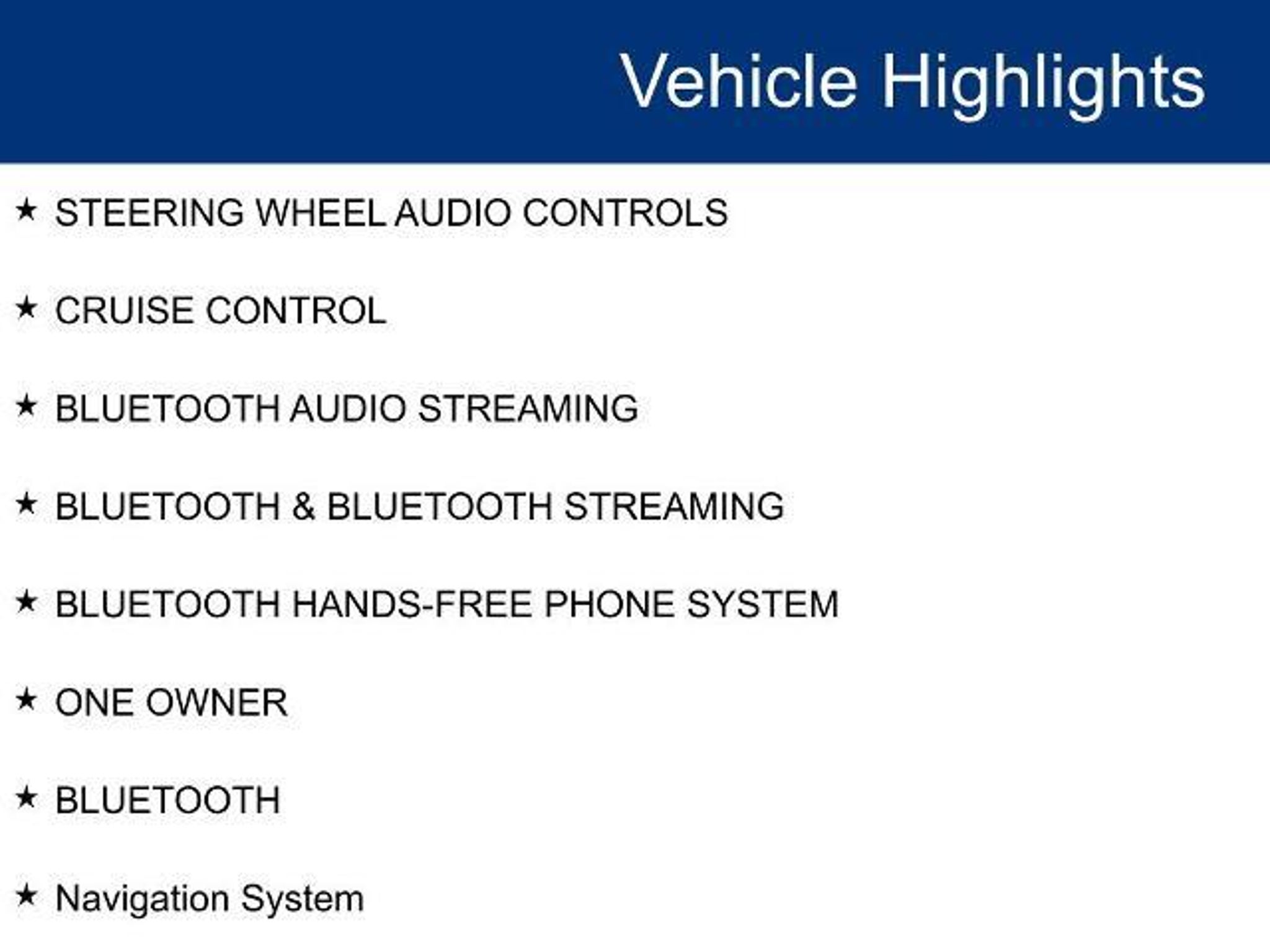 Vehicle Highlights

★ STEERING WHEEL AUDIO CONTROLS

★ CRUISE CONTROL

★ BLUETOOTH AUDIO STREAMING

★ BLUETOOTH & BLUETOOTH STREAMING

★ BLUETOOTH HANDS-FREE PHONE SYSTEM

★ ONE OWNER

★ BLUETOOTH

★ Navigation System